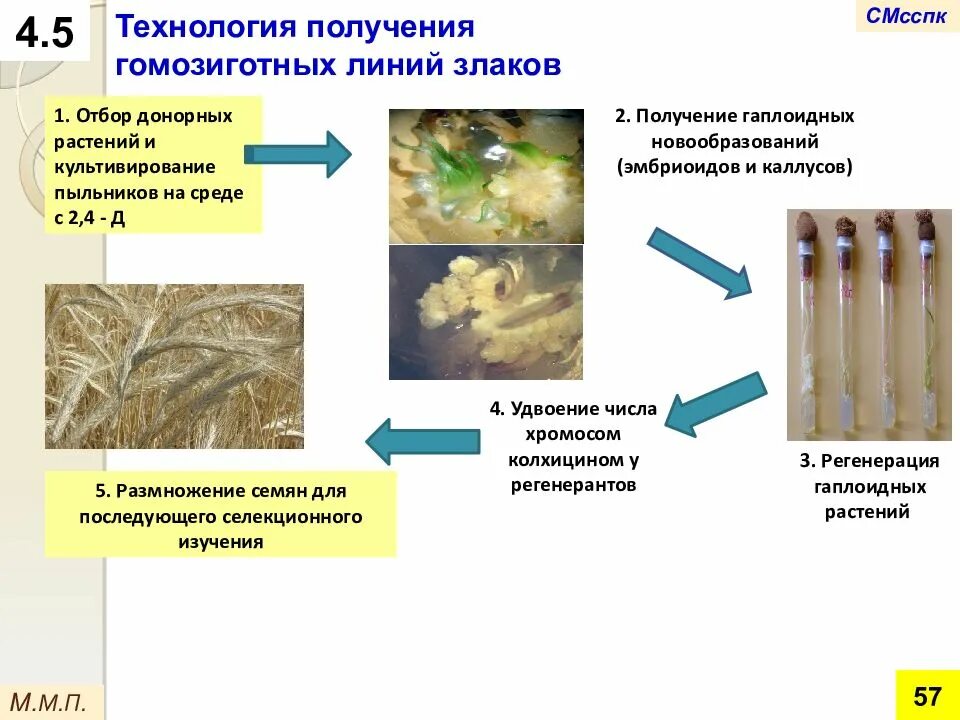 4.5

Технология получения гомозиготных линий злаков

СМсспк

1. Отбор донорных растений и культивирование пыльников на среде с 2,4 - Д

2. Получение гаплоидных новообразований (эмбриоидов и каллусов)

3. Регенерация гаплоидных растений

4. Удвоение числа хромосом колхицином у регенерантов

5. Размножение семян для последующего селекционного изучения

М.М.П.

57